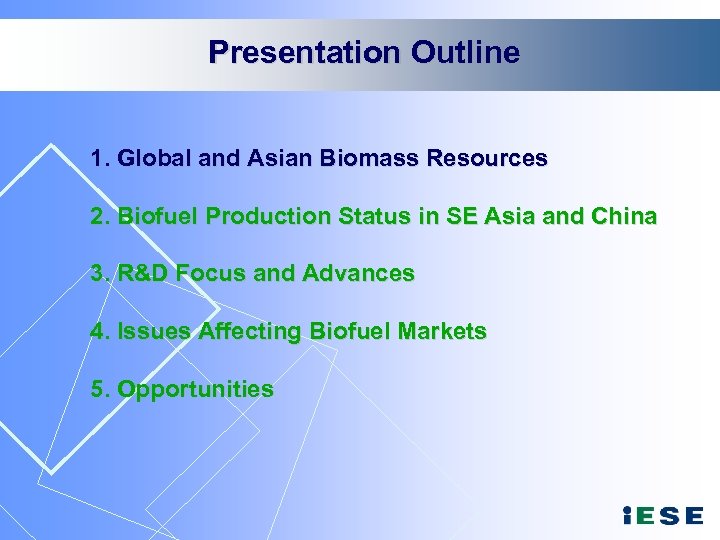 Presentation Outline

1. Global and Asian Biomass Resources

2. Biofuel Production Status in SE Asia and China

3. R&D Focus and Advances

4. Issues Affecting Biofuel Markets

5. Opportunities

iESE